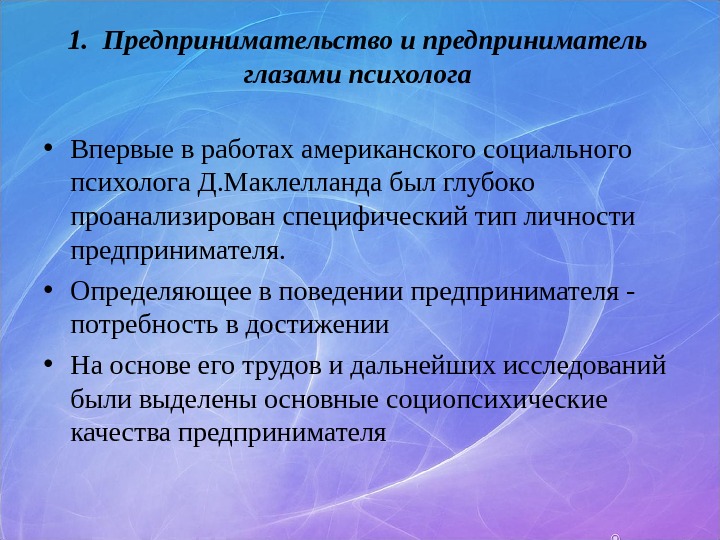 1. Предпринимательство и предприниматель глазами психолога

• Впервые в работах американского социального психолога Д.Маклелланда был глубоко проанализирован специфический тип личности предпринимателя.

• Определяющее в поведении предпринимателя - потребность в достижении

• На основе его трудов и дальнейших исследований были выделены основные социопсихические качества предпринимателя